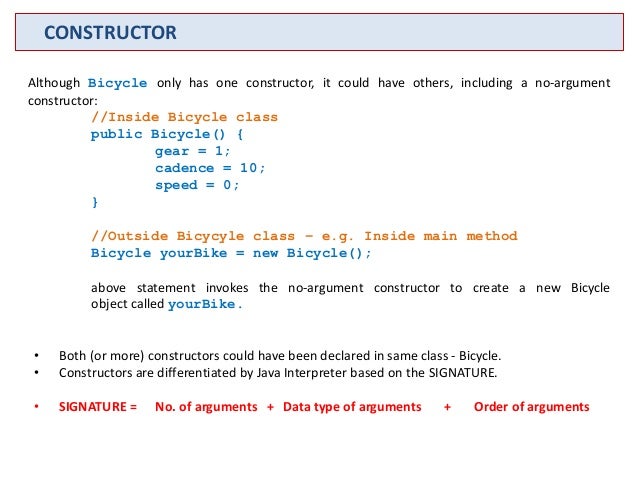 CONSTRUCTOR

Although Bicycle only has one constructor, it could have others, including a no-argument constructor:

//Inside Bicycle class
public Bicycle() {
gear = 1;
cadence = 10;
speed = 0;
}

//Outside Bicycyle class – e.g. Inside main method
Bicycle yourBike = new Bicycle();

above statement invokes the no-argument constructor to create a new Bicycle object called yourBike.

• Both (or more) constructors could have been declared in same class - Bicycle.
• Constructors are differentiated by Java Interpreter based on the SIGNATURE.

• SIGNATURE = No. of arguments + Data type of arguments + Order of arguments